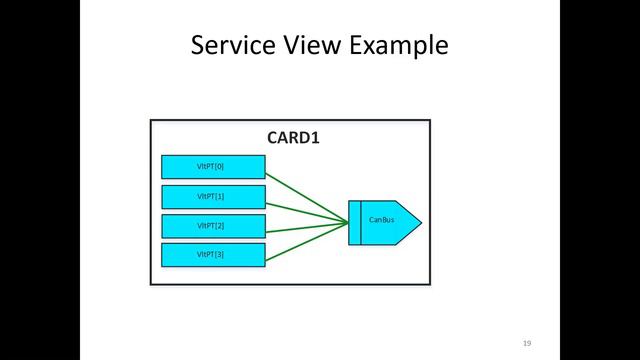 Service View Example

CARD1

VltPT[0]

VltPT[1]

VltPT[2]

VltPT[3]

CanBus

19